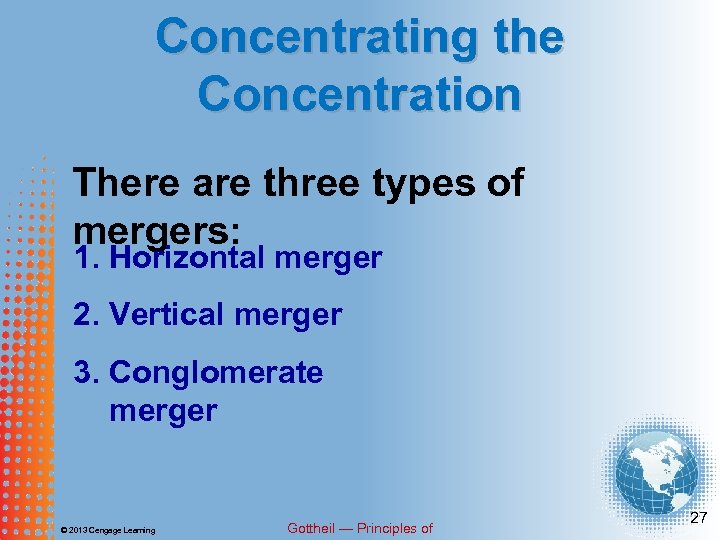 Concentrating the Concentration

There are three types of mergers:

1. Horizontal merger

2. Vertical merger

3. Conglomerate merger

© 2013 Cengage Learning

Gottheil — Principles of

27